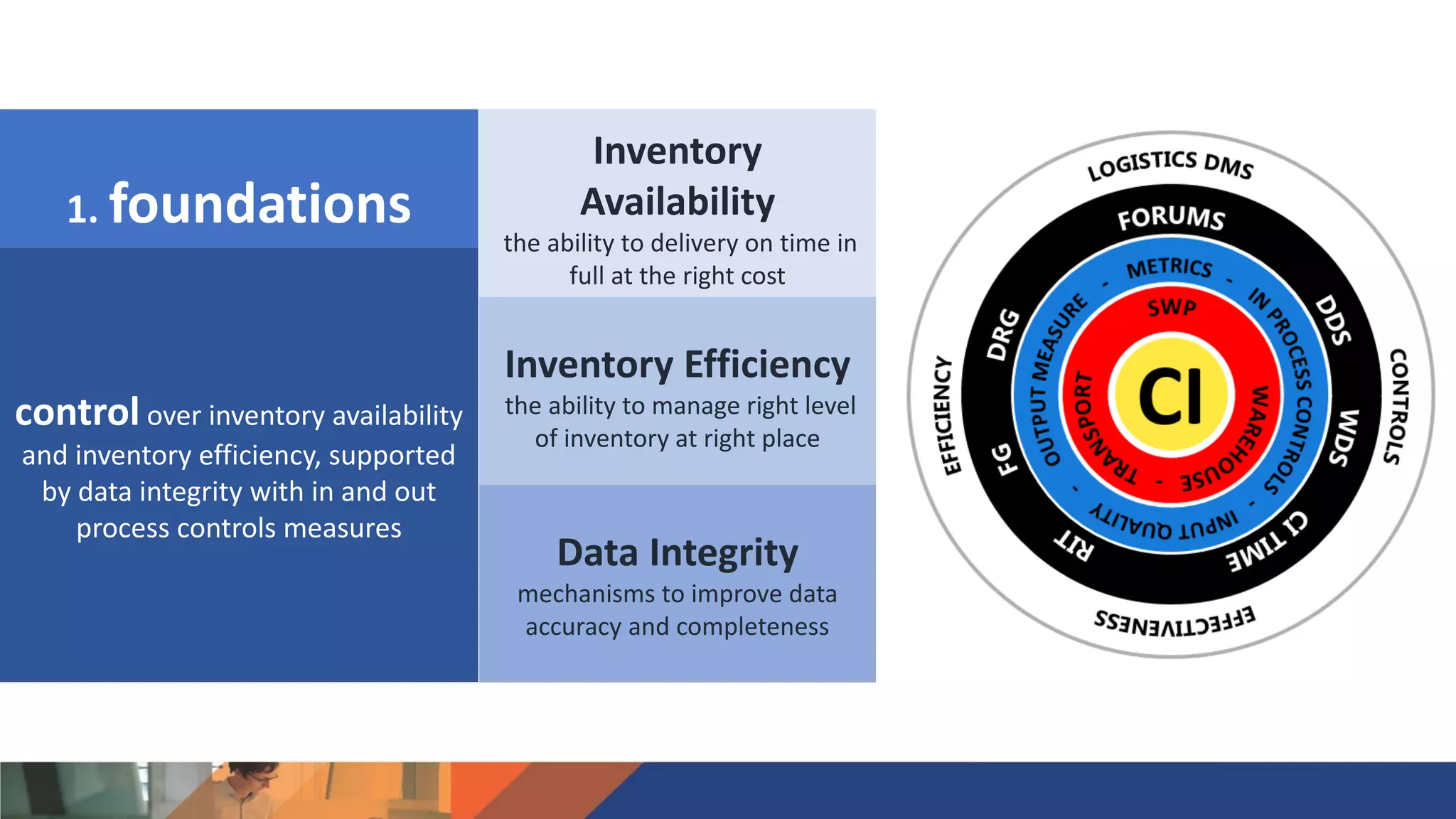 1. foundations

control over inventory availability and inventory efficiency, supported by data integrity with in and out process controls measures

Inventory Availability
the ability to delivery on time in full at the right cost

Inventory Efficiency
the ability to manage right level of inventory at right place

Data Integrity
mechanisms to improve data accuracy and completeness

LOGISTICS DMS
CONTROLS
EFFECTIVENESS
EFFICIENCY
FORUMS
DDS
WDS
CI TIME
RIT
FG
DRG
METRICS - IN PROCESS CONTROLS - INPUT QUALITY - OUTPUT MEASURE -
SWP
WAREHOUSE - TRANSPORT
CI